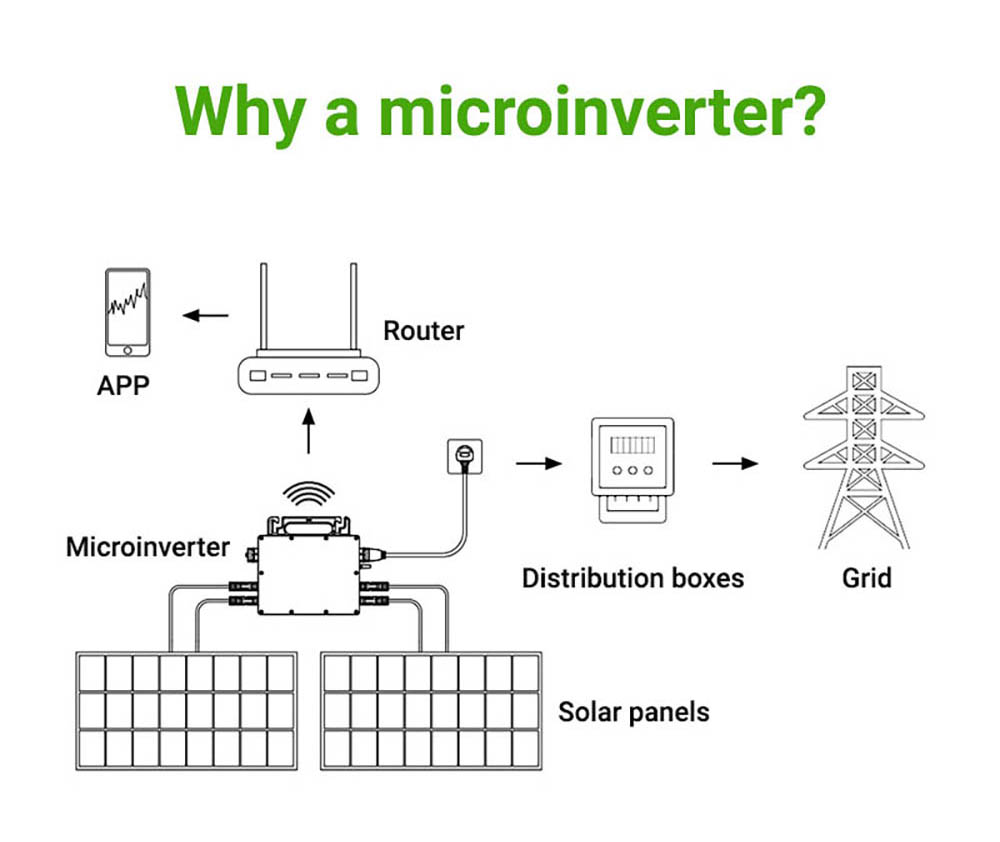 Why a microinverter?

APP

Router

Microinverter

Distribution boxes

Grid

Solar panels